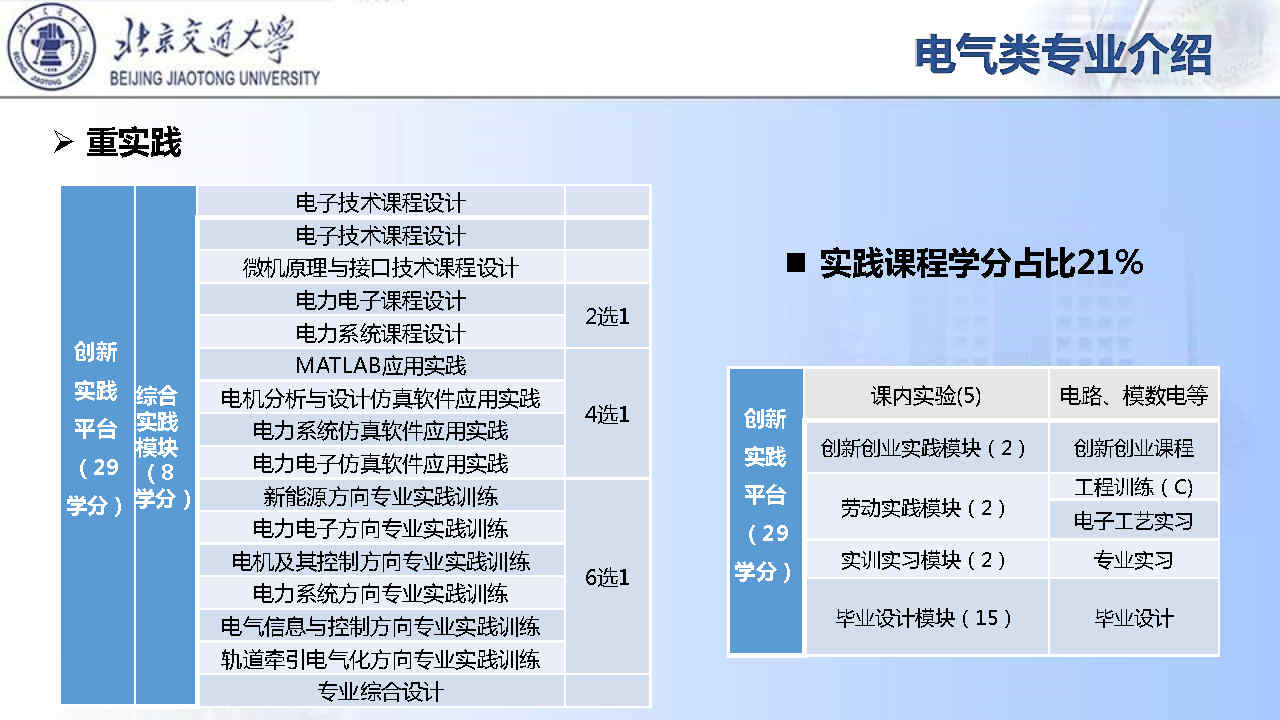 北京交通大學
BEIJING JIAOTONG UNIVERSITY

电气类专业介绍

➢ 重实践

| 创新实践平台（29学分） | 综合实践模块（8学分） | 电子技术课程设计 | |
|---|---|---|---|
| | | 电子技术课程设计 | |
| | | 微机原理与接口技术课程设计 | |
| | | 电力电子课程设计 | 2选1 |
| | | 电力系统课程设计 | |
| | | MATLAB应用实践 | 4选1 |
| | | 电机分析与设计仿真软件应用实践 | |
| | | 电力系统仿真软件应用实践 | |
| | | 电力电子仿真软件应用实践 | |
| | | 新能源方向专业实践训练 | 6选1 |
| | | 电力电子方向专业实践训练 | |
| | | 电机及其控制方向专业实践训练 | |
| | | 电力系统方向专业实践训练 | |
| | | 电气信息与控制方向专业实践训练 | |
| | | 轨道牵引电气化方向专业实践训练 | |
| | | 专业综合设计 | |

■ 实践课程学分占比21%

| 创新实践平台（29学分） | 课内实验(5) | 电路、模数电等 |
|---|---|---|
| | 创新创业实践模块（2） | 创新创业课程 |
| | 劳动实践模块（2） | 工程训练（C） |
| | | 电子工艺实习 |
| | 实训实习模块（2） | 专业实习 |
| | 毕业设计模块（15） | 毕业设计 |